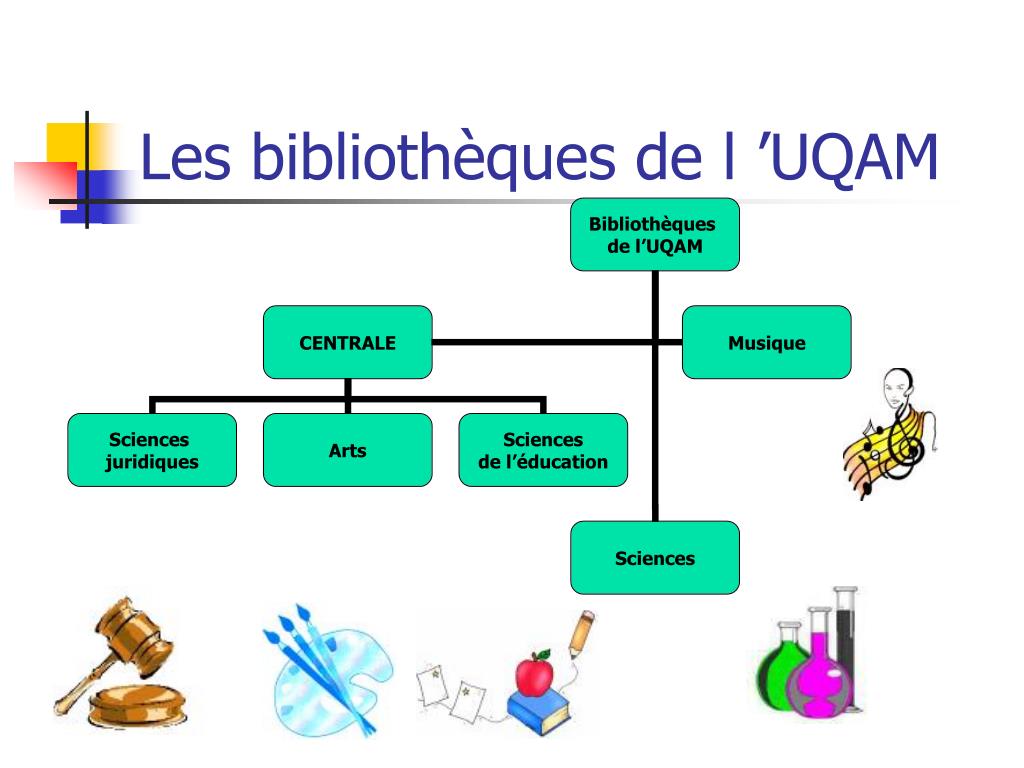 Les bibliothèques de l ’UQAM

Bibliothèques de l’UQAM

CENTRALE

Musique

Sciences juridiques

Arts

Sciences de l’éducation

Sciences